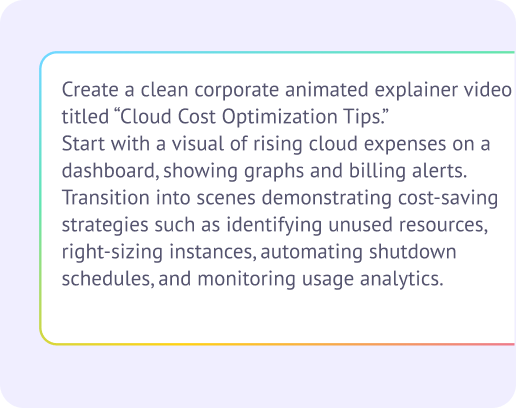 Create a clean corporate animated explainer video titled “Cloud Cost Optimization Tips.”
Start with a visual of rising cloud expenses on a dashboard, showing graphs and billing alerts. Transition into scenes demonstrating cost-saving strategies such as identifying unused resources, right-sizing instances, automating shutdown schedules, and monitoring usage analytics.